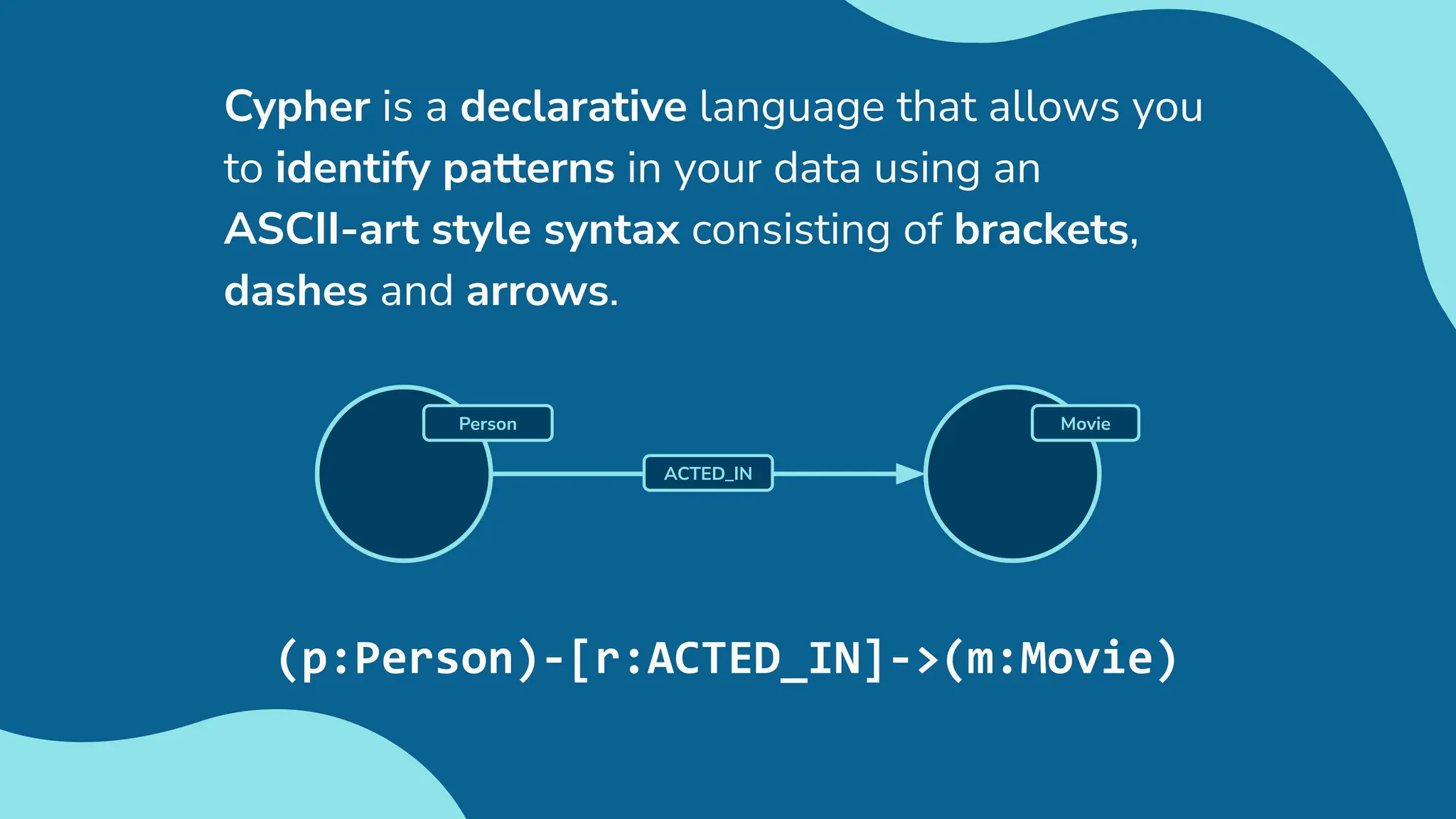 Cypher is a declarative language that allows you to identify patterns in your data using an ASCII-art style syntax consisting of brackets, dashes and arrows.

Person

ACTED_IN

Movie

(p:Person)-[r:ACTED_IN]->(m:Movie)